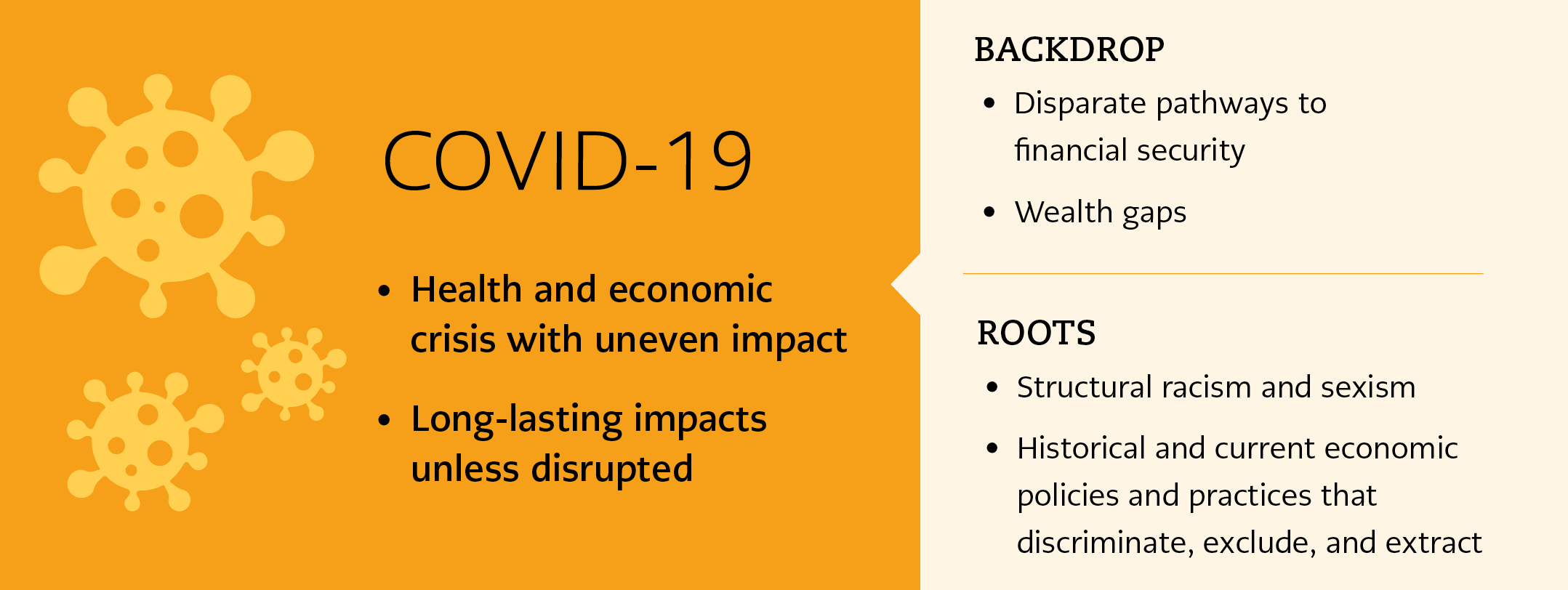 COVID-19

• Health and economic crisis with uneven impact

• Long-lasting impacts unless disrupted

BACKDROP

• Disparate pathways to financial security

• Wealth gaps

ROOTS

• Structural racism and sexism

• Historical and current economic policies and practices that discriminate, exclude, and extract